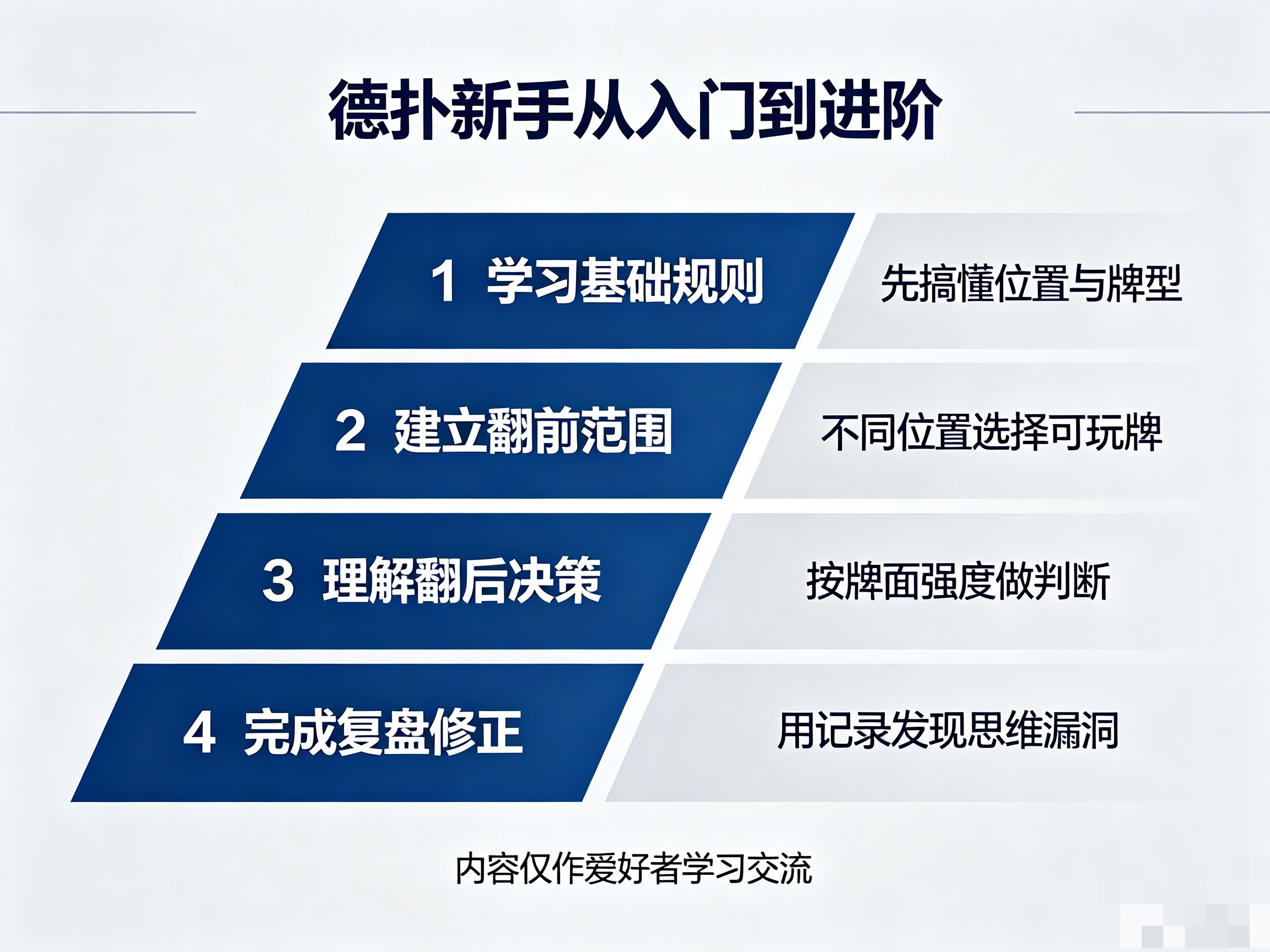 德扑新手从入门到进阶

1 学习基础规则

先搞懂位置与牌型

2 建立翻前范围

不同位置选择可玩牌

3 理解翻后决策

按牌面强度做判断

4 完成复盘修正

用记录发现思维漏洞

内容仅作爱好者学习交流